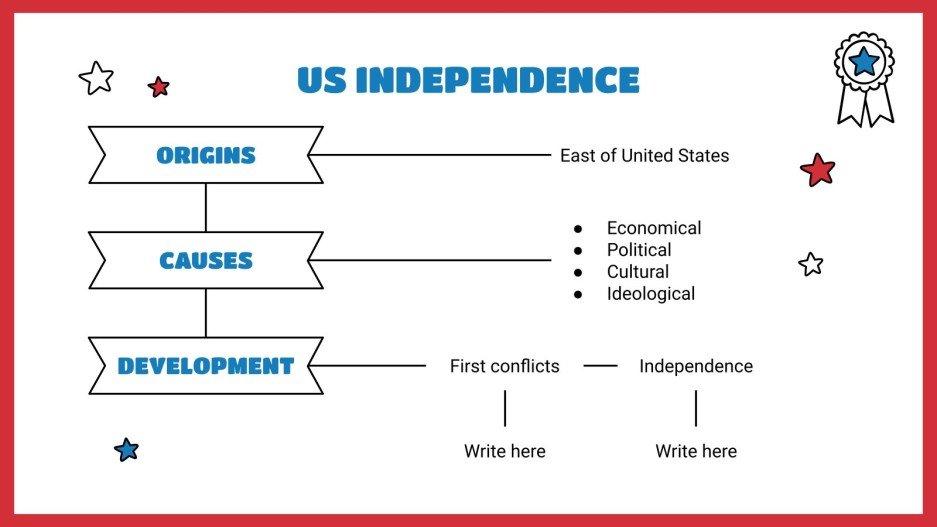 US INDEPENDENCE

ORIGINS

East of United States

CAUSES

- Economical
- Political
- Cultural
- Ideological

DEVELOPMENT

First conflicts

Independence

Write here

Write here